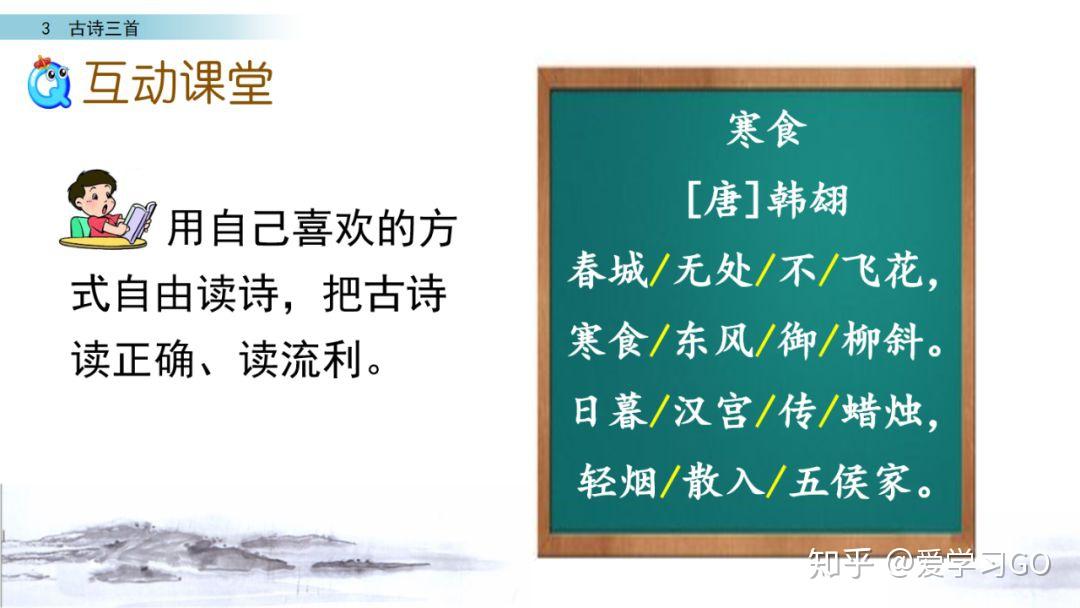 3 古诗三首

互动课堂

用自己喜欢的方式自由读诗，把古诗读正确、读流利。

寒食
[唐]韩翃
春城/无处/不/飞花，
寒食/东风/御/柳斜。
日暮/汉宫/传/蜡烛，
轻烟/散入/五侯家。

知乎 @爱学习GO